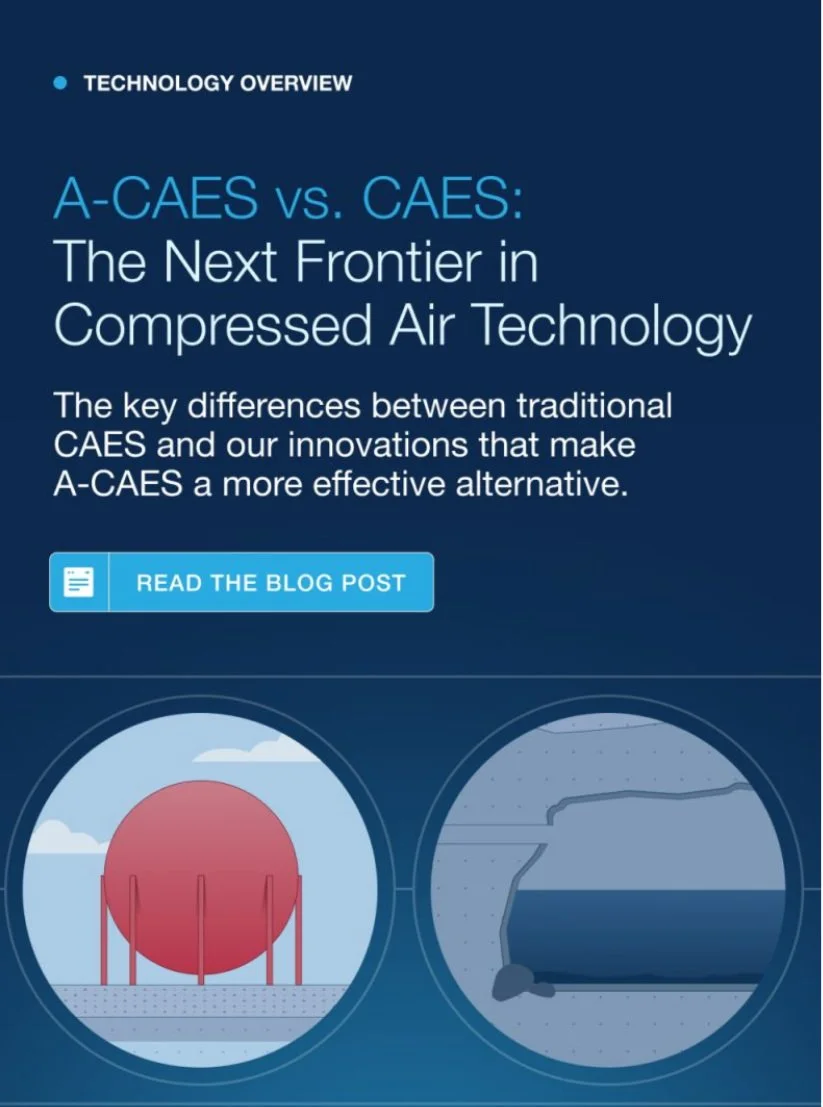 TECHNOLOGY OVERVIEW

A-CAES vs. CAES:
The Next Frontier in Compressed Air Technology

The key differences between traditional CAES and our innovations that make A-CAES a more effective alternative.

READ THE BLOG POST